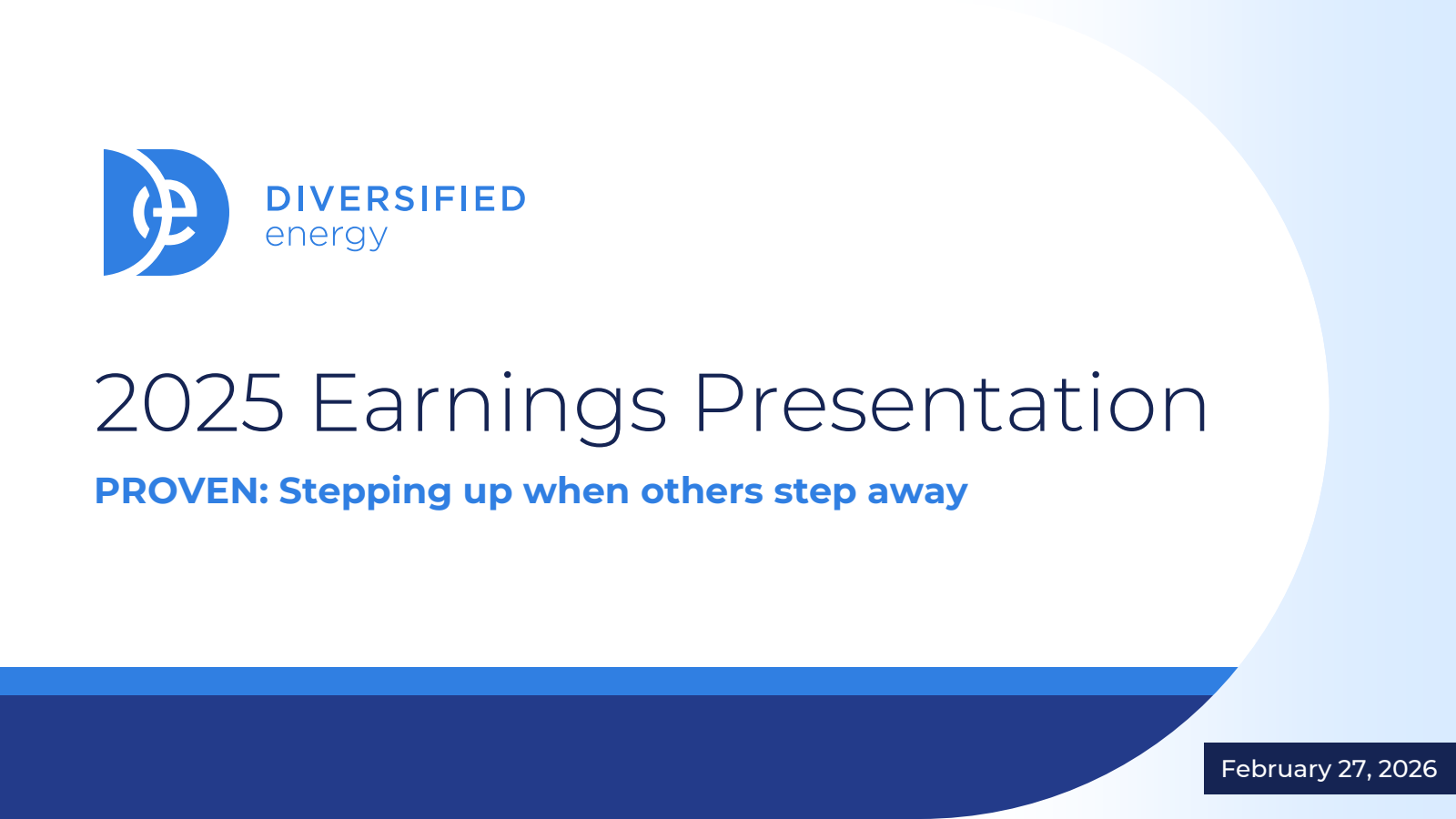 DIVERSIFIED
energy

2025 Earnings Presentation

PROVEN: Stepping up when others step away

February 27, 2026